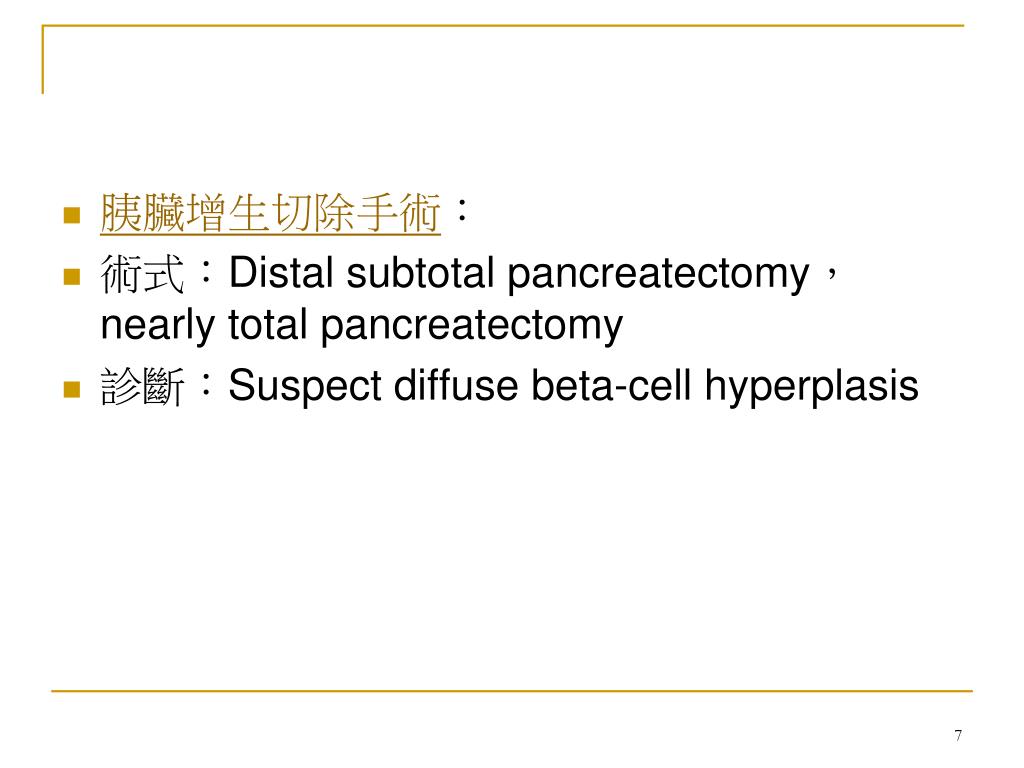 胰臟增生切除手術：

術式：Distal subtotal pancreatectomy，nearly total pancreatectomy

診斷：Suspect diffuse beta-cell hyperplasis

7